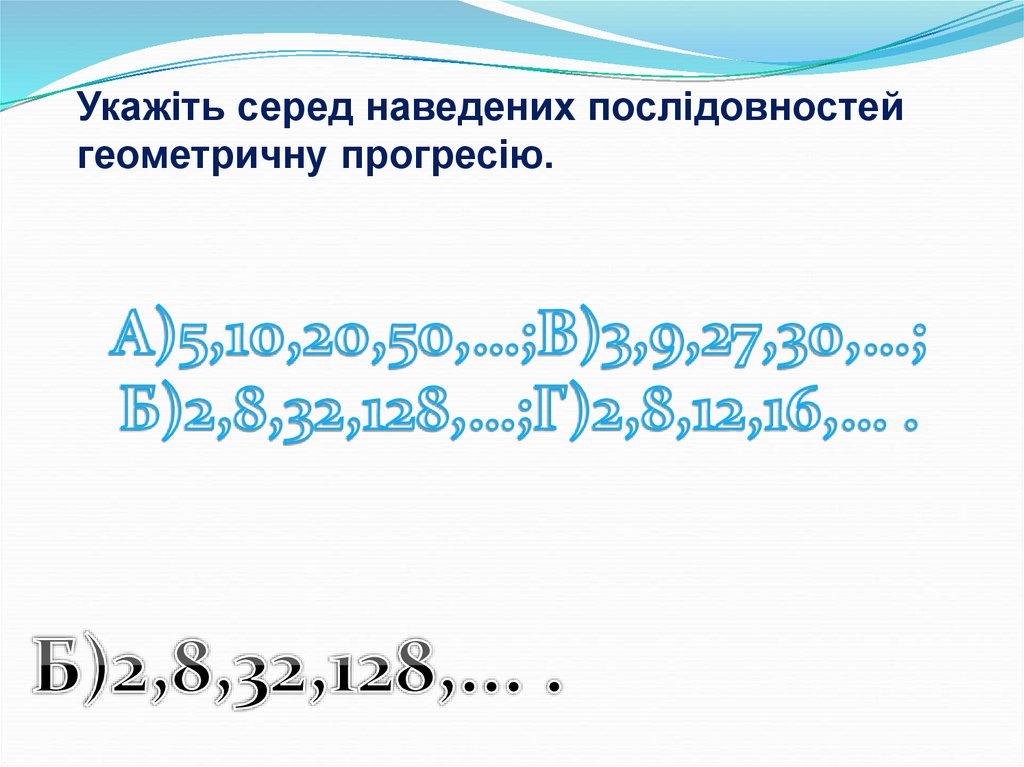 Укажіть серед наведених послідовностей геометричну прогресію.

А)5,10,20,50,...;В)3,9,27,30,...;
Б)2,8,32,128,...;Г)2,8,12,16,... .

Б)2,8,32,128,... .